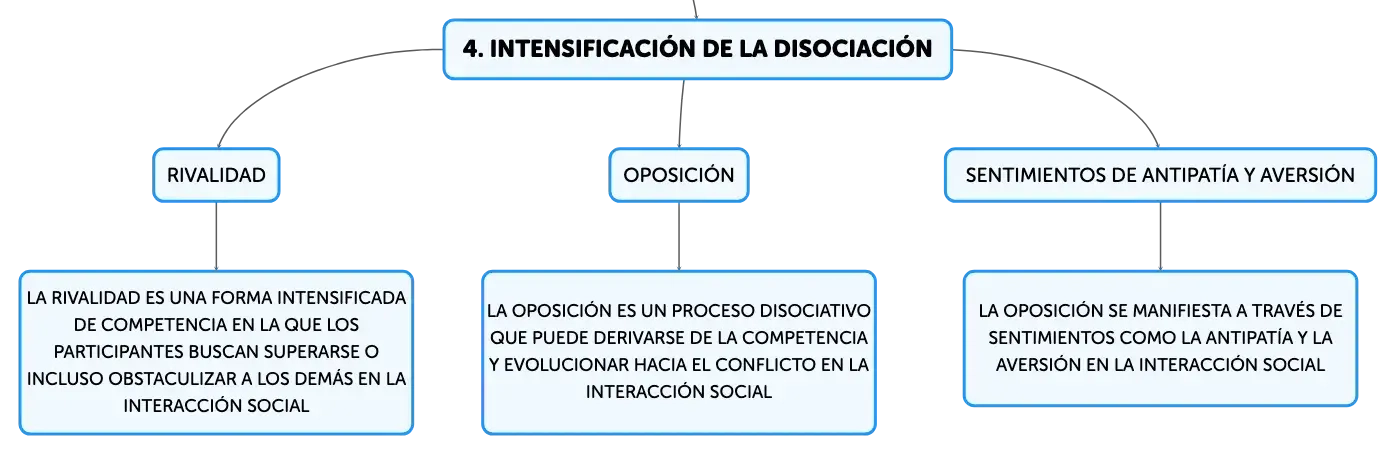 4. INTENSIFICACIÓN DE LA DISOCIACIÓN

RIVALIDAD

LA RIVALIDAD ES UNA FORMA INTENSIFICADA DE COMPETENCIA EN LA QUE LOS PARTICIPANTES BUSCAN SUPERARSE O INCLUSO OBSTACULIZAR A LOS DEMÁS EN LA INTERACCIÓN SOCIAL

OPOSICIÓN

LA OPOSICIÓN ES UN PROCESO DISOCIATIVO QUE PUEDE DERIVARSE DE LA COMPETENCIA Y EVOLUCIONAR HACIA EL CONFLICTO EN LA INTERACCIÓN SOCIAL

SENTIMIENTOS DE ANTIPATÍA Y AVERSIÓN

LA OPOSICIÓN SE MANIFIESTA A TRAVÉS DE SENTIMIENTOS COMO LA ANTIPATÍA Y LA AVERSIÓN EN LA INTERACCIÓN SOCIAL